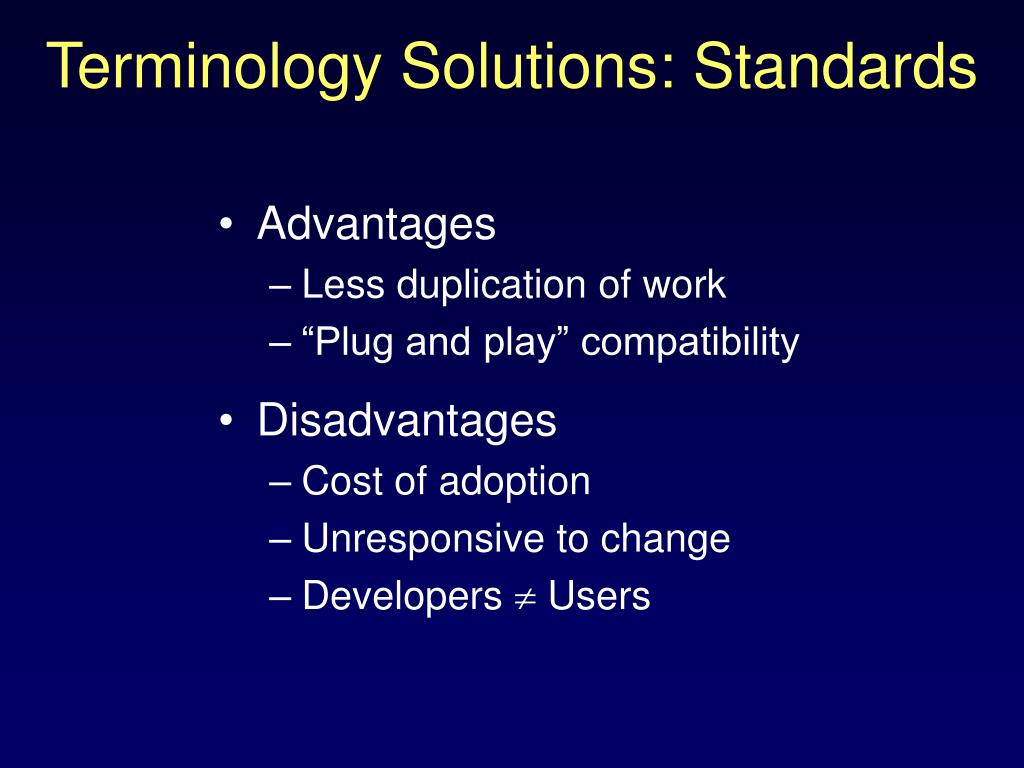 Terminology Solutions: Standards

• Advantages
– Less duplication of work
– “Plug and play” compatibility

• Disadvantages
– Cost of adoption
– Unresponsive to change
– Developers $\neq$ Users